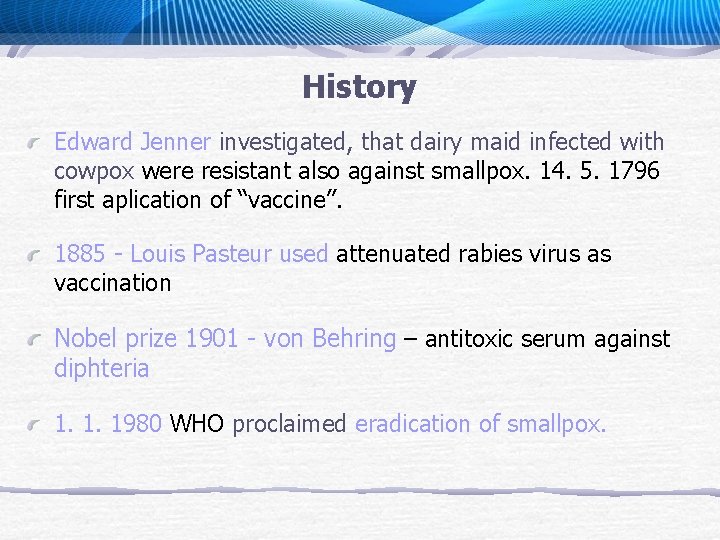 History

Edward Jenner investigated, that dairy maid infected with cowpox were resistant also against smallpox. 14. 5. 1796 first aplication of “vaccine”.

1885 - Louis Pasteur used attenuated rabies virus as vaccination

Nobel prize 1901 - von Behring – antitoxic serum against diphteria

1. 1. 1980 WHO proclaimed eradication of smallpox.